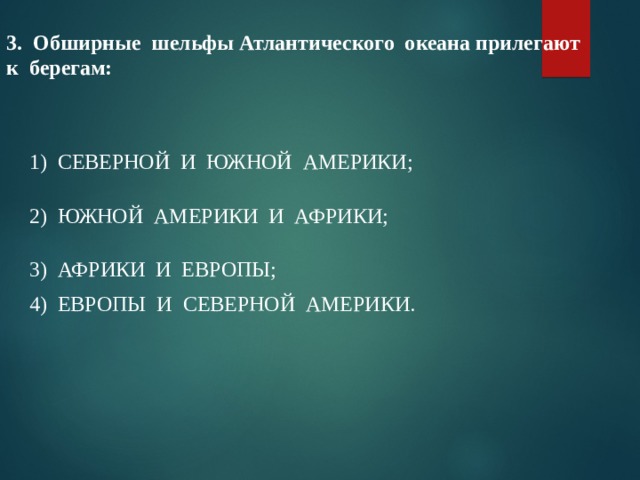 3. Обширные шельфы Атлантического океана прилегают к берегам:

1) СЕВЕРНОЙ И ЮЖНОЙ АМЕРИКИ;

2) ЮЖНОЙ АМЕРИКИ И АФРИКИ;

3) АФРИКИ И ЕВРОПЫ;

4) ЕВРОПЫ И СЕВЕРНОЙ АМЕРИКИ.